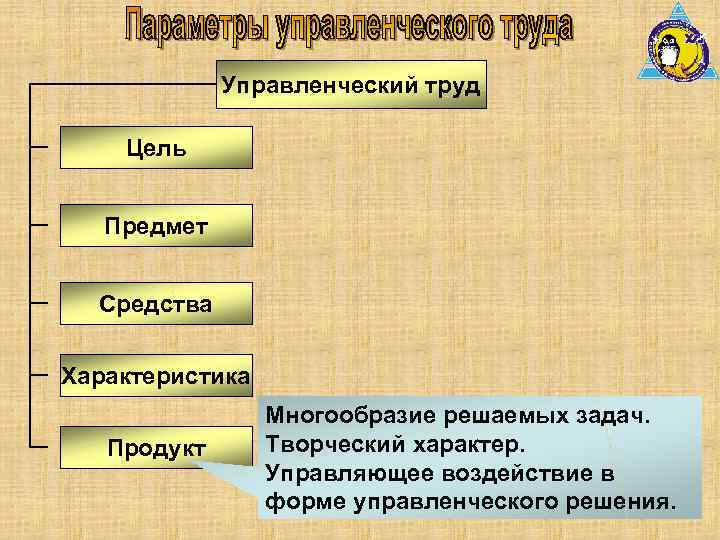 Параметры управленческого труда

Управленческий труд

Цель

Предмет

Средства

Характеристика

Продукт

Многообразие решаемых задач. Творческий характер. Управляющее воздействие в форме управленческого решения.